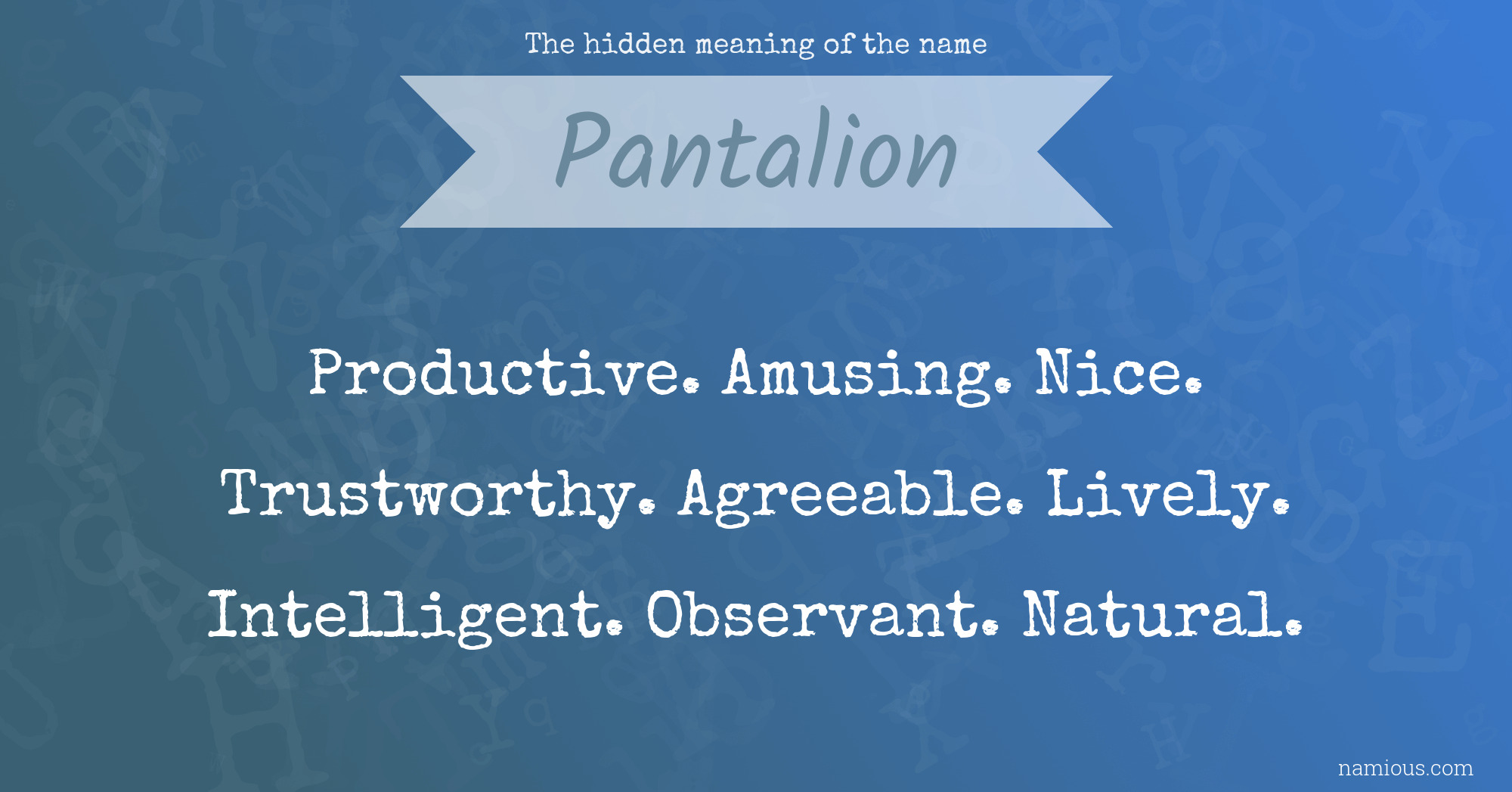 The hidden meaning of the name

Pantalion

Productive. Amusing. Nice.

Trustworthy. Agreeable. Lively.

Intelligent. Observant. Natural.

namious.com